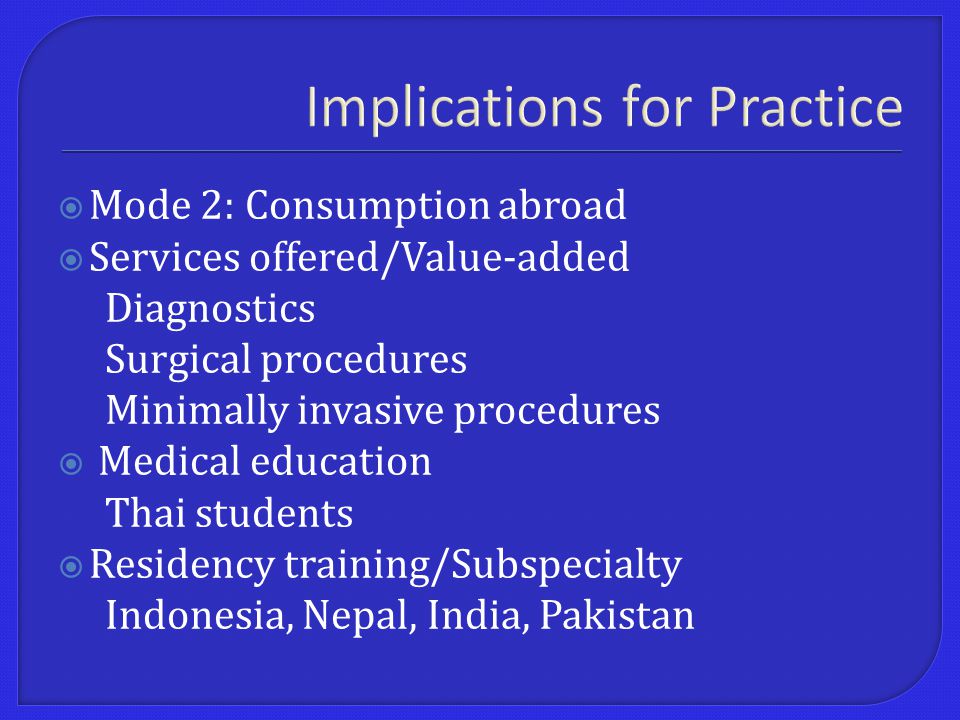 Implications for Practice

Mode 2: Consumption abroad
Services offered/Value-added
Diagnostics
Surgical procedures
Minimally invasive procedures
Medical education
Thai students
Residency training/Subspecialty
Indonesia, Nepal, India, Pakistan